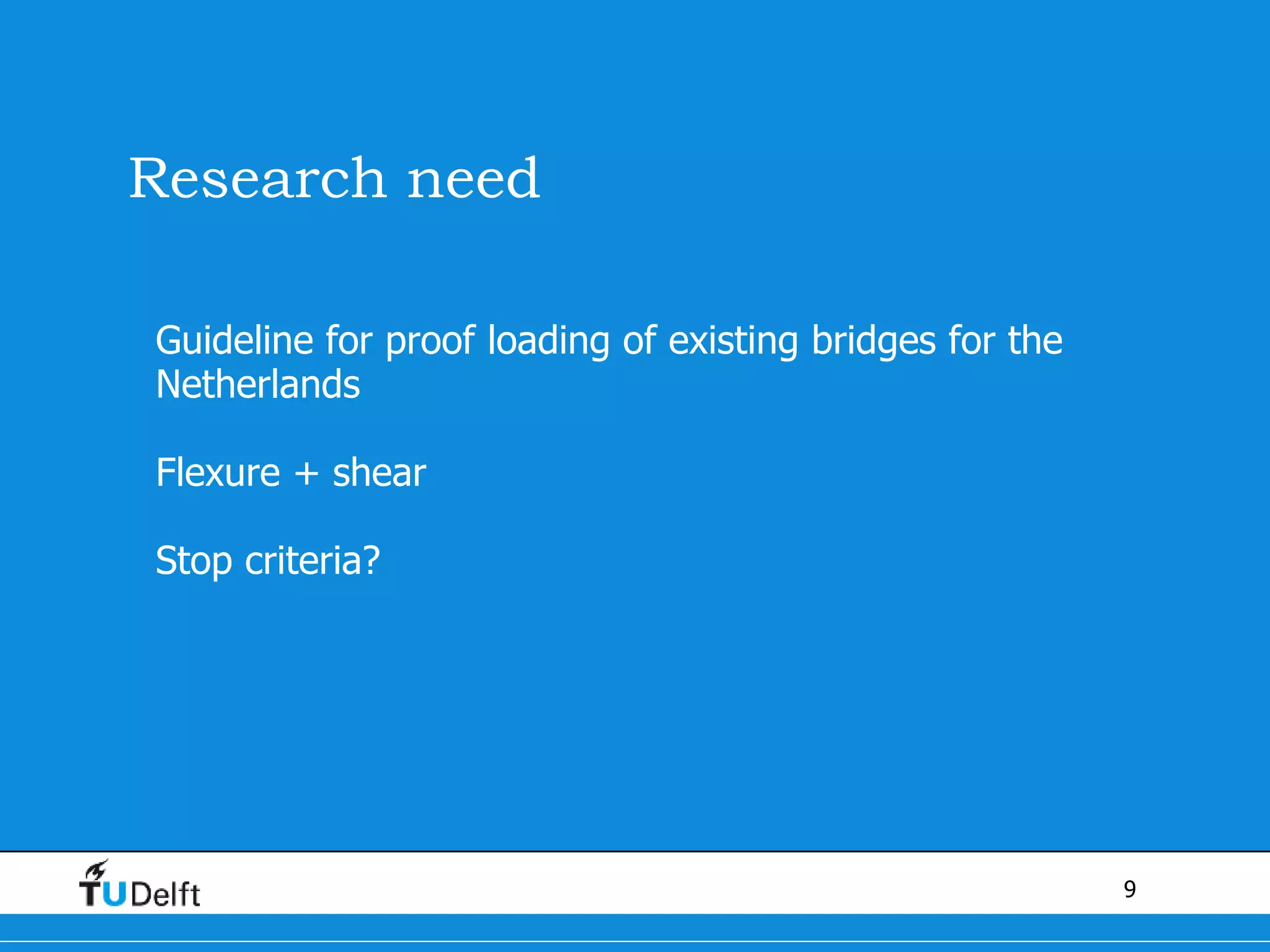 Research need

Guideline for proof loading of existing bridges for the Netherlands

Flexure + shear

Stop criteria?

TUDelft

9